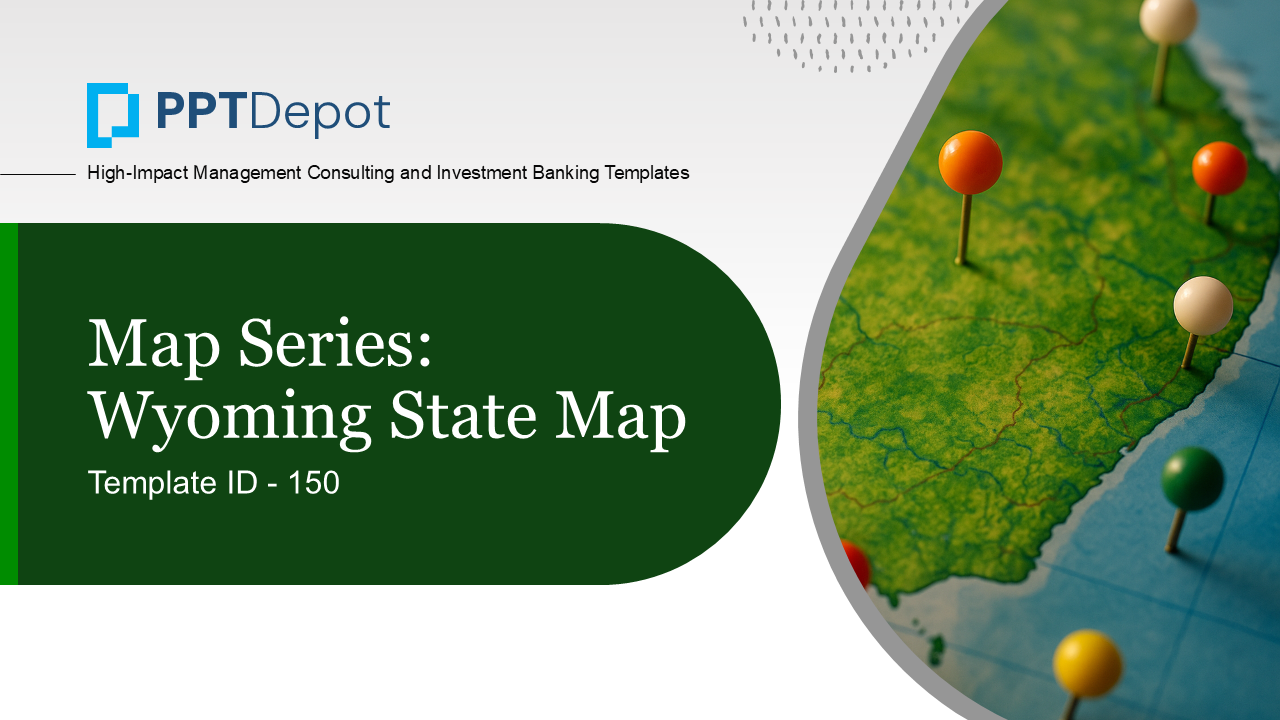 PPTDepot

High-Impact Management Consulting and Investment Banking Templates

Map Series: Wyoming State Map

Template ID - 150